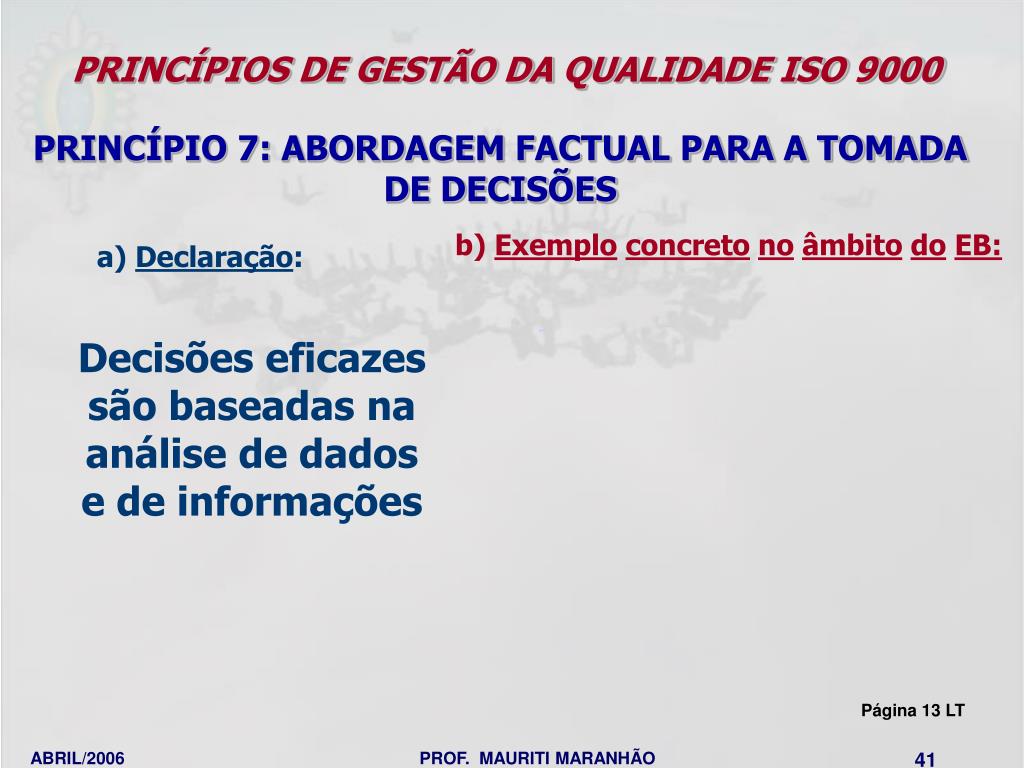 PRINCÍPIOS DE GESTÃO DA QUALIDADE ISO 9000

PRINCÍPIO 7: ABORDAGEM FACTUAL PARA A TOMADA DE DECISÕES

a) Declaração:

Decisões eficazes são baseadas na análise de dados e de informações

b) Exemplo concreto no âmbito do EB:

Página 13 LT

ABRIL/2006

PROF. MAURITI MARANHÃO

41